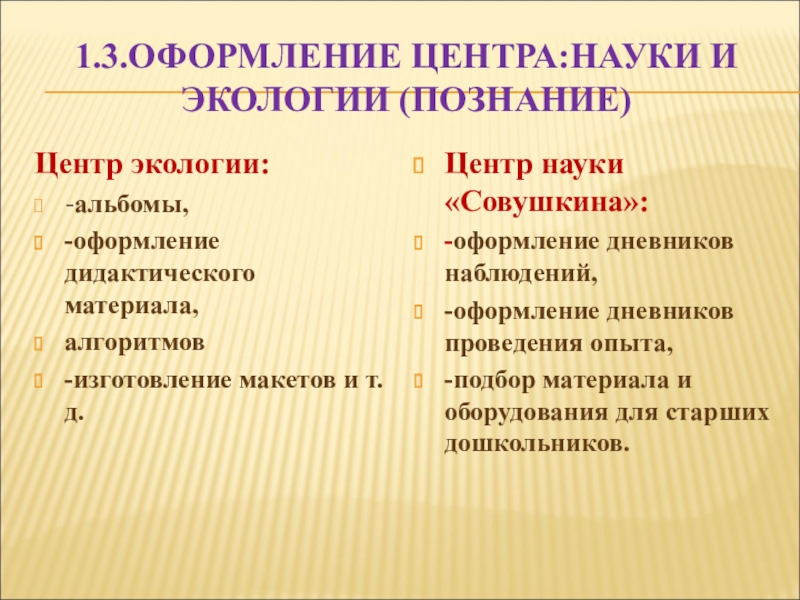 1.3.ОФОРМЛЕНИЕ ЦЕНТРА:НАУКИ И ЭКОЛОГИИ (ПОЗНАНИЕ)

Центр экологии:

-альбомы,

-оформление дидактического материала,

алгоритмов

-изготовление макетов и т. д.

Центр науки «Совушкина»:

-оформление дневников наблюдений,

-оформление дневников проведения опыта,

-подбор материала и оборудования для старших дошкольников.